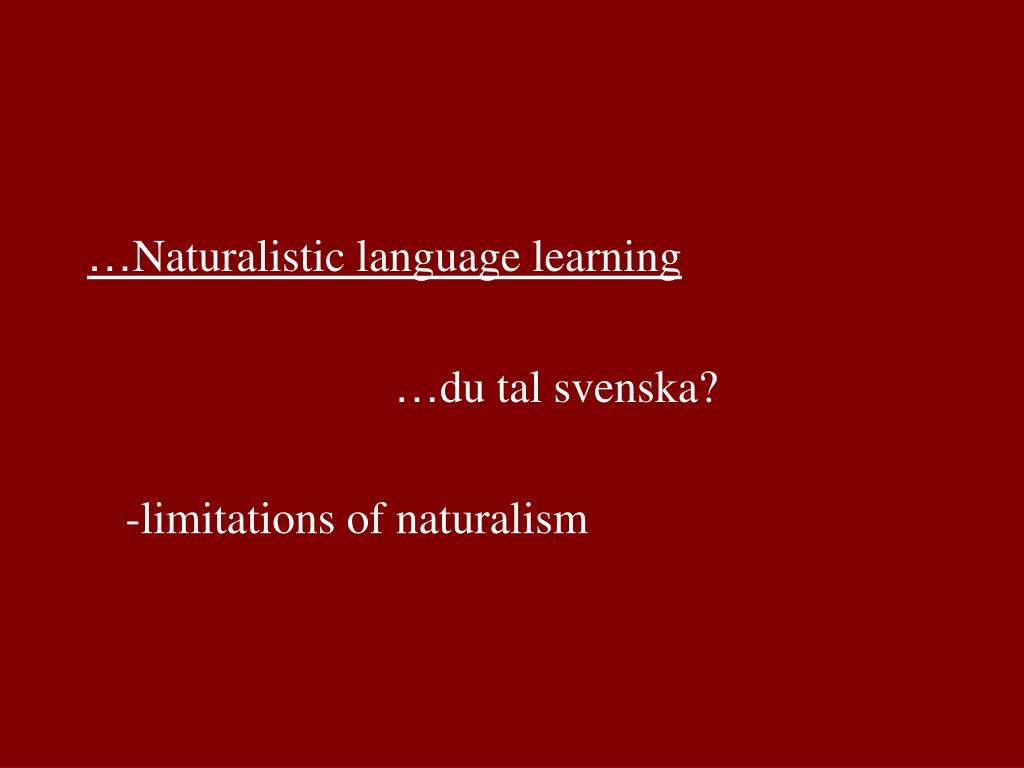 …Naturalistic language learning

…du tal svenska?

-limitations of naturalism